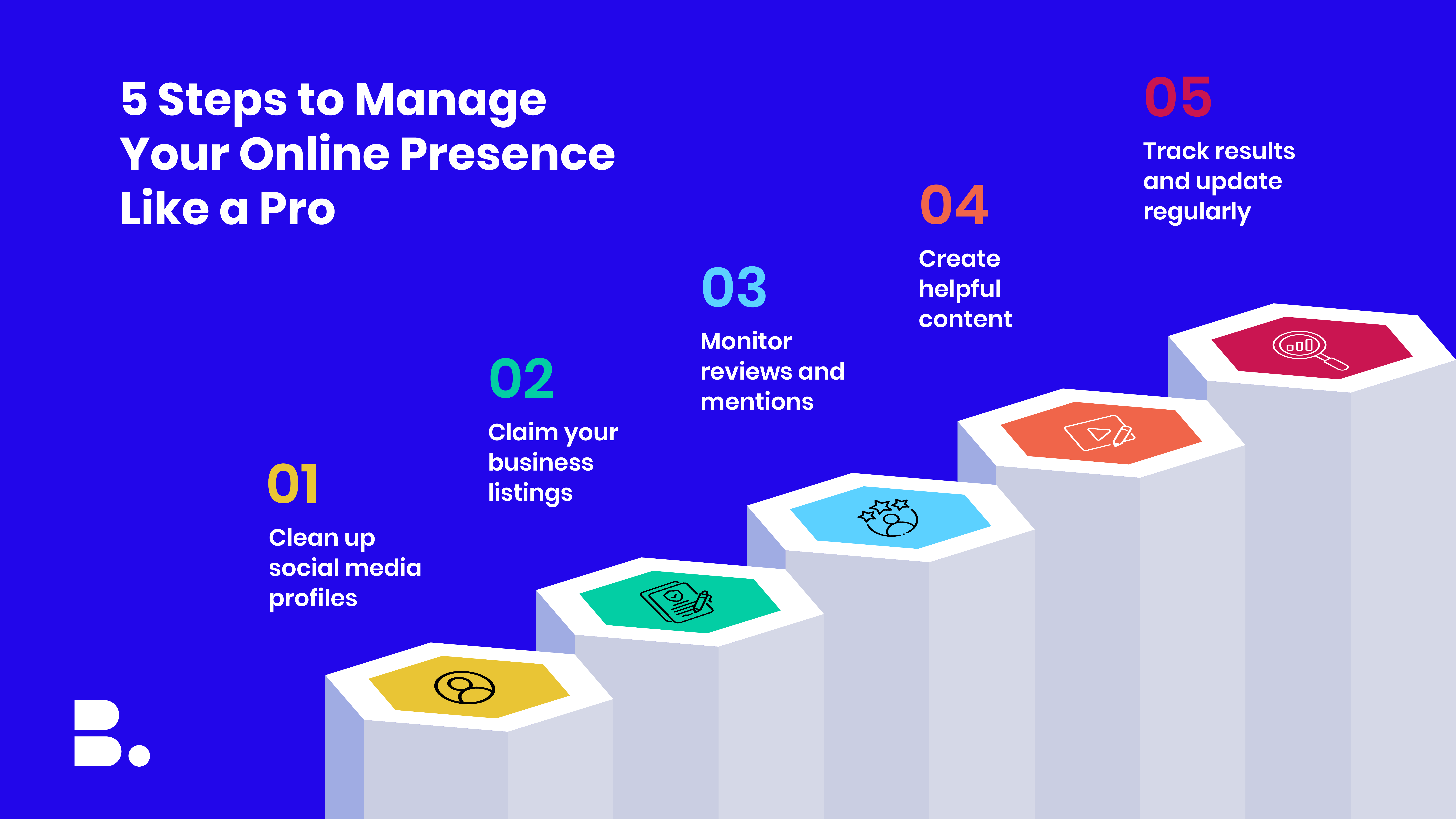 5 Steps to Manage Your Online Presence Like a Pro

01

Clean up social media profiles

02

Claim your business listings

03

Monitor reviews and mentions

04

Create helpful content

05

Track results and update regularly

B.